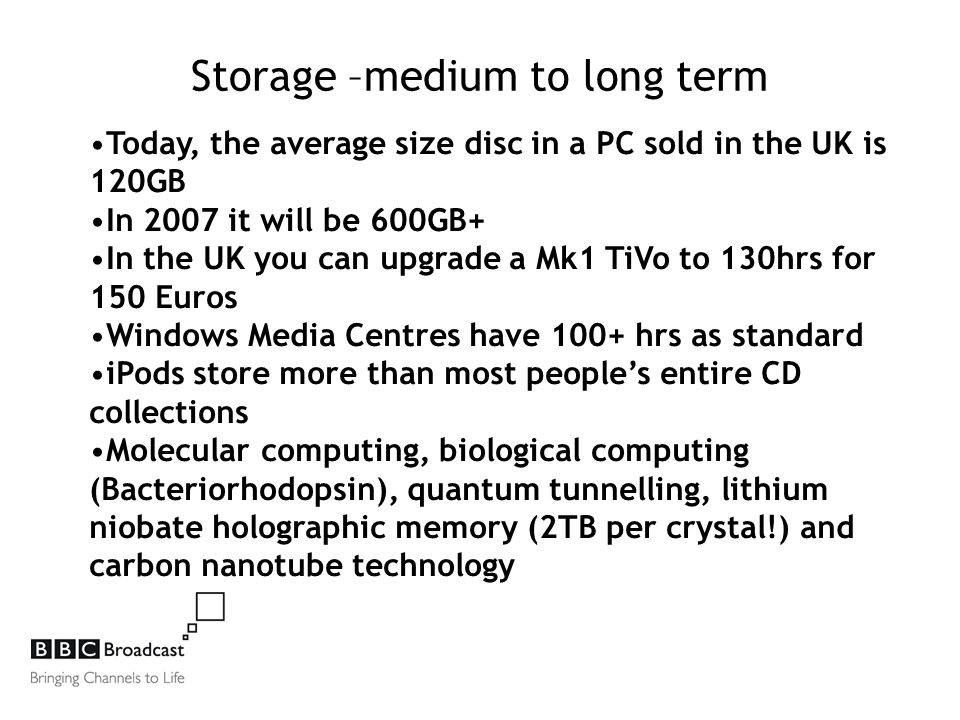 Storage –medium to long term

•Today, the average size disc in a PC sold in the UK is 120GB
•In 2007 it will be 600GB+
•In the UK you can upgrade a Mk1 TiVo to 130hrs for 150 Euros
•Windows Media Centres have 100+ hrs as standard
•iPods store more than most people's entire CD collections
•Molecular computing, biological computing (Bacteriorhodopsin), quantum tunnelling, lithium niobate holographic memory (2TB per crystal!) and carbon nanotube technology

BBC Broadcast
Bringing Channels to Life